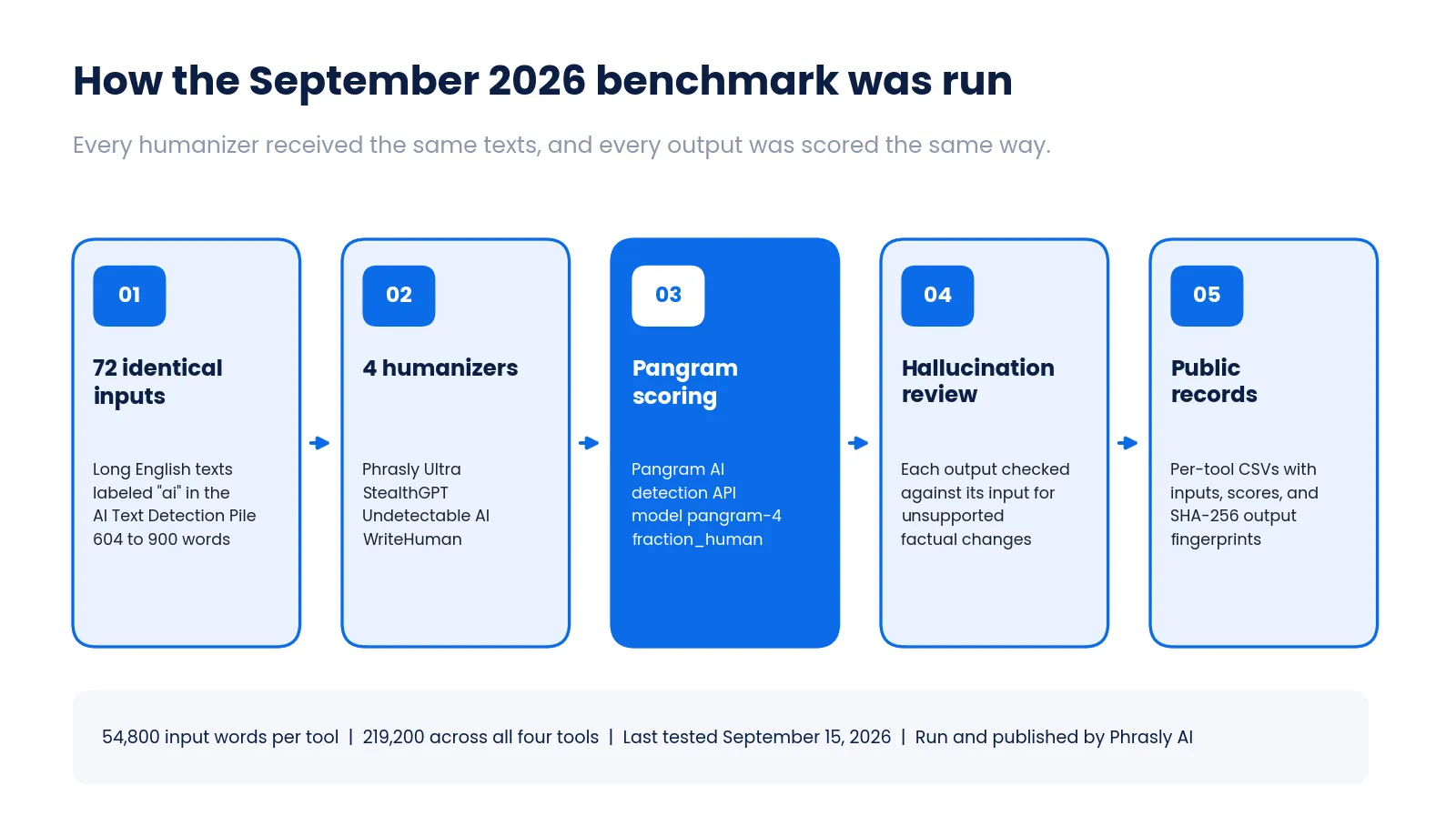 How the September 2026 benchmark was run

Every humanizer received the same texts, and every output was scored the same way.

01

72 identical inputs

Long English texts labeled "ai" in the AI Text Detection Pile 604 to 900 words

02

4 humanizers

Phrasly Ultra
StealthGPT
Undetectable AI
WriteHuman

03

Pangram scoring

Pangram AI detection API model pangram-4 fraction_human

04

Hallucination review

Each output checked against its input for unsupported factual changes

05

Public records

Per-tool CSVs with inputs, scores, and SHA-256 output fingerprints

54,800 input words per tool | 219,200 across all four tools | Last tested September 15, 2026 | Run and published by Phrasly AI